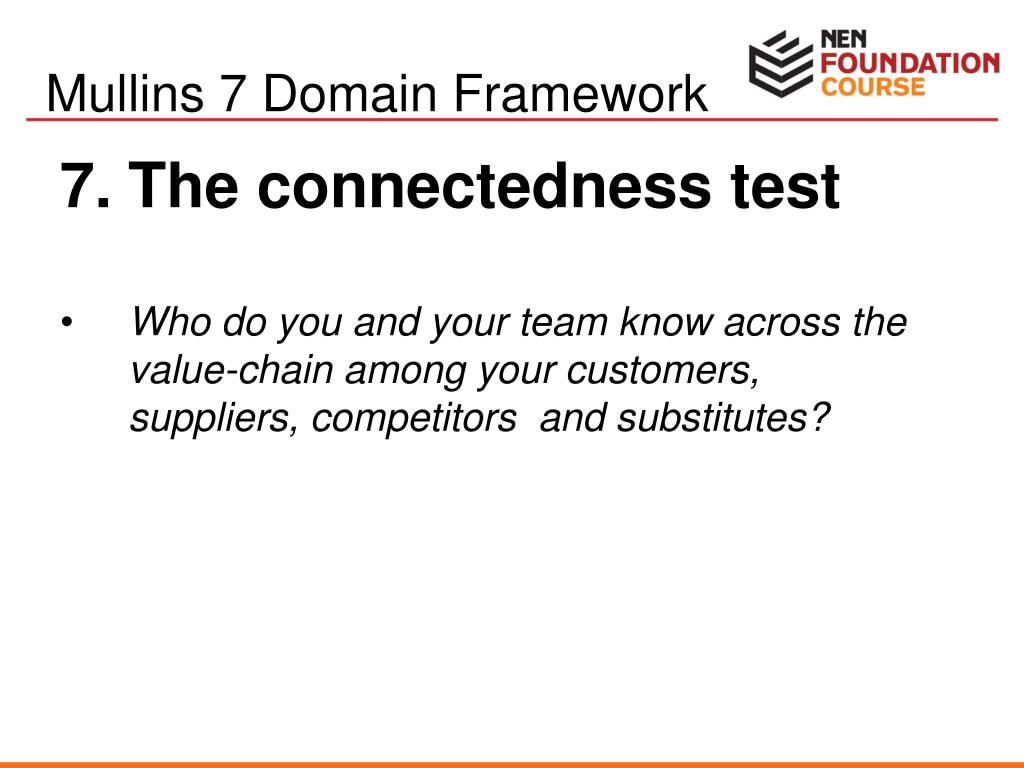 Mullins 7 Domain Framework

NEN FOUNDATION COURSE

7. The connectedness test

• Who do you and your team know across the value-chain among your customers, suppliers, competitors and substitutes?